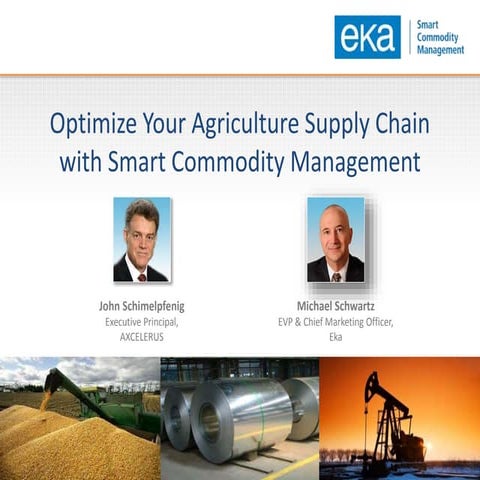 eka
Smart Commodity Management

Optimize Your Agriculture Supply Chain with Smart Commodity Management

John Schimelpfenig
Executive Principal, AXCELERUS

Michael Schwartz
EVP & Chief Marketing Officer, Eka